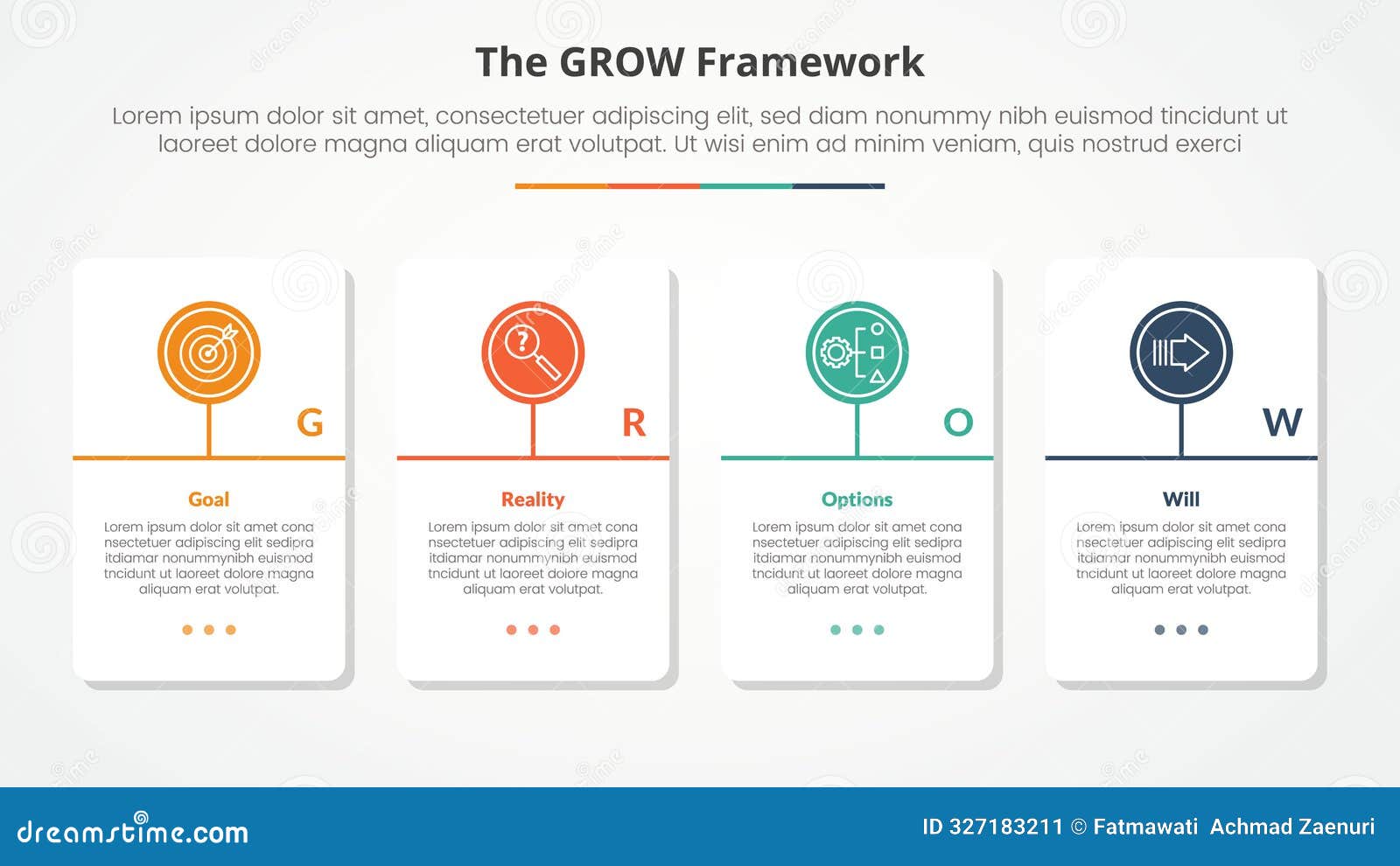 The GROW Framework

Lorem ipsum dolor sit amet, consectetuer adipiscing elit, sed diam nonummy nibh euismod tincidunt ut laoreet dolore magna aliquam erat volutpat. Ut wisi enim ad minim veniam, quis nostrud exerci

G

Goal

Lorem ipsum dolor sit amet cona nsectetuer adipiscing elit sedipra itdiamar nonummynibh euismod tncidunt ut laoreet dolore magna aliquam erat volutpat.

R

Reality

Lorem ipsum dolor sit amet cona nsectetuer adipiscing elit sedipra itdiamar nonummynibh euismod tncidunt ut laoreet dolore magna aliquam erat volutpat.

O

Options

Lorem ipsum dolor sit amet cona nsectetuer adipiscing elit sedipra itdiamar nonummynibh euismod tncidunt ut laoreet dolore magna aliquam erat volutpat.

W

Will

Lorem ipsum dolor sit amet cona nsectetuer adipiscing elit sedipra itdiamar nonummynibh euismod tncidunt ut laoreet dolore magna aliquam erat volutpat.

dreamstime.com

ID 327183211 © Fatmawati Achmad Zaenuri